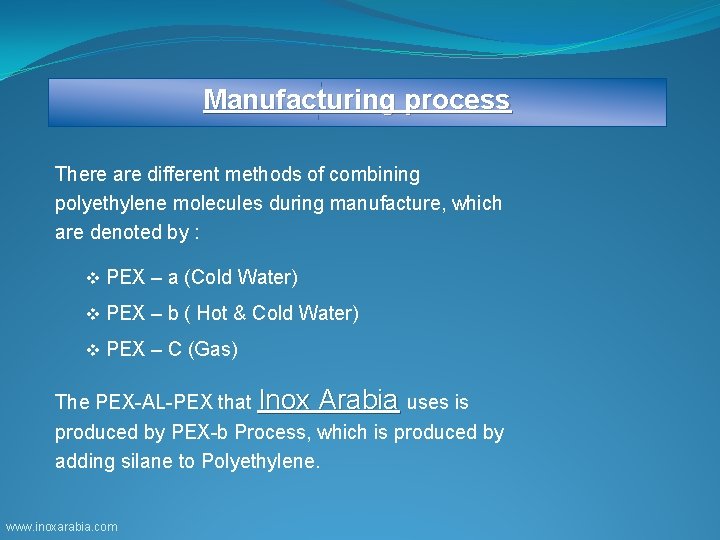 Manufacturing process

There are different methods of combining polyethylene molecules during manufacture, which are denoted by :

❖ PEX – a (Cold Water)
❖ PEX – b ( Hot & Cold Water)
❖ PEX – C (Gas)

The PEX-AL-PEX that Inox Arabia uses is produced by PEX-b Process, which is produced by adding silane to Polyethylene.

www.inoxarabia.com